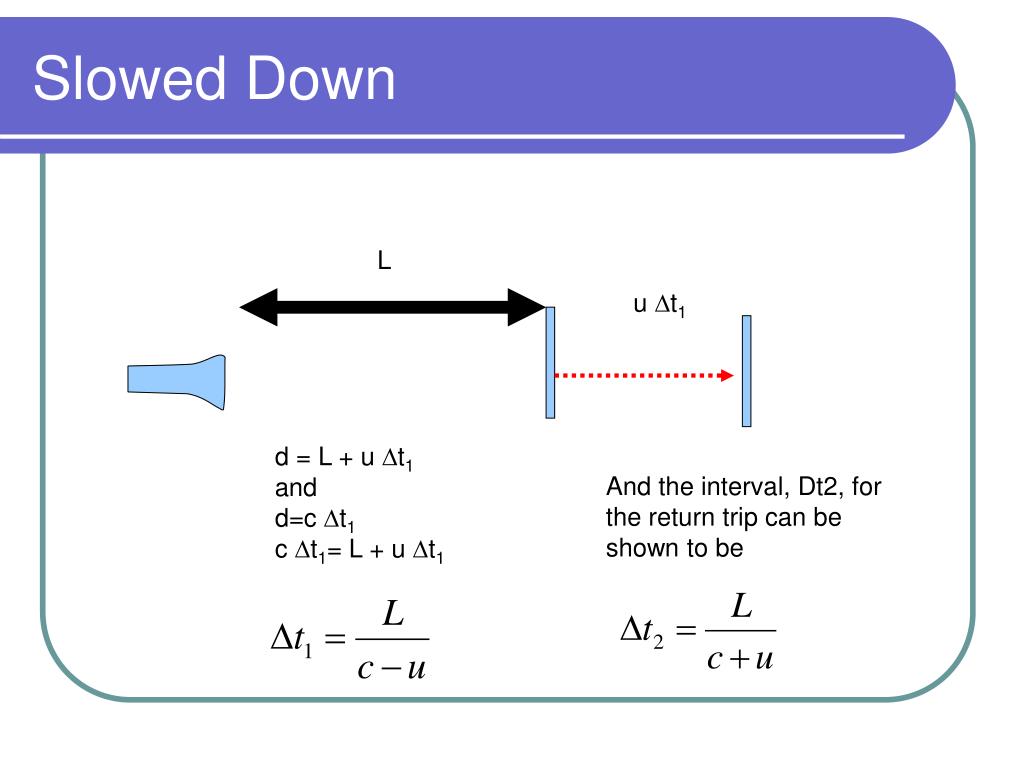 Slowed Down

L

u $\Delta t_1$

d = L + u $\Delta t_1$
and
d=c $\Delta t_1$
c $\Delta t_1$= L + u $\Delta t_1$

$\Delta t_1 = \frac{L}{c-u}$

And the interval, Dt2, for the return trip can be shown to be

$\Delta t_2 = \frac{L}{c+u}$